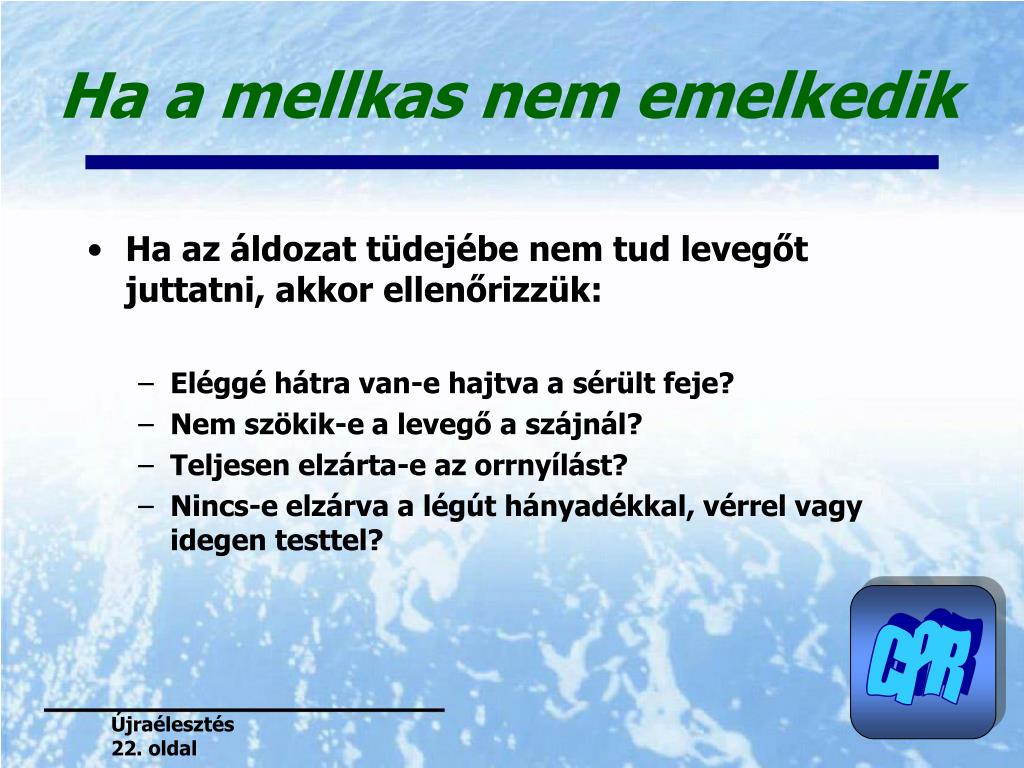 Ha a mellkas nem emelkedik

• Ha az áldozat tüdejébe nem tud levegőt juttatni, akkor ellenőrizzük:

– Eléggé hátra van-e hajtva a sérült feje?
– Nem szökik-e a levegő a szájnál?
– Teljesen elzárta-e az orrnyílást?
– Nincs-e elzárva a légút hányadékkal, vérrel vagy idegen testtel?

CPR

Újraélesztés
22. oldal